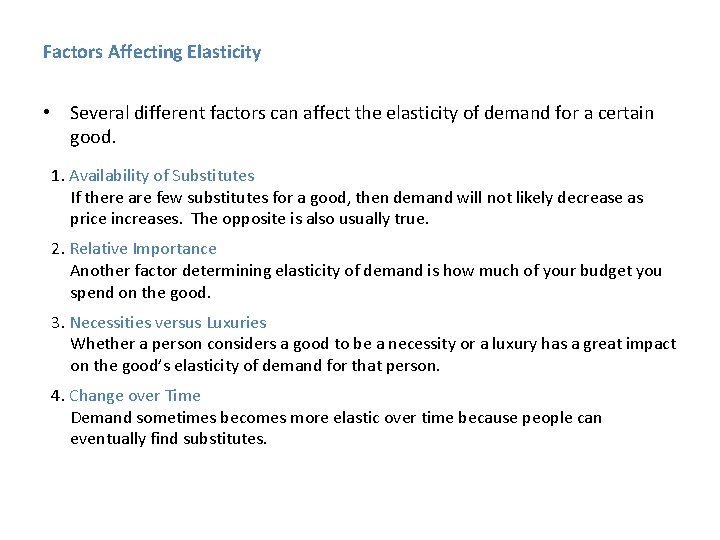 Factors Affecting Elasticity

• Several different factors can affect the elasticity of demand for a certain good.

1. Availability of Substitutes
If there are few substitutes for a good, then demand will not likely decrease as price increases. The opposite is also usually true.

2. Relative Importance
Another factor determining elasticity of demand is how much of your budget you spend on the good.

3. Necessities versus Luxuries
Whether a person considers a good to be a necessity or a luxury has a great impact on the good's elasticity of demand for that person.

4. Change over Time
Demand sometimes becomes more elastic over time because people can eventually find substitutes.